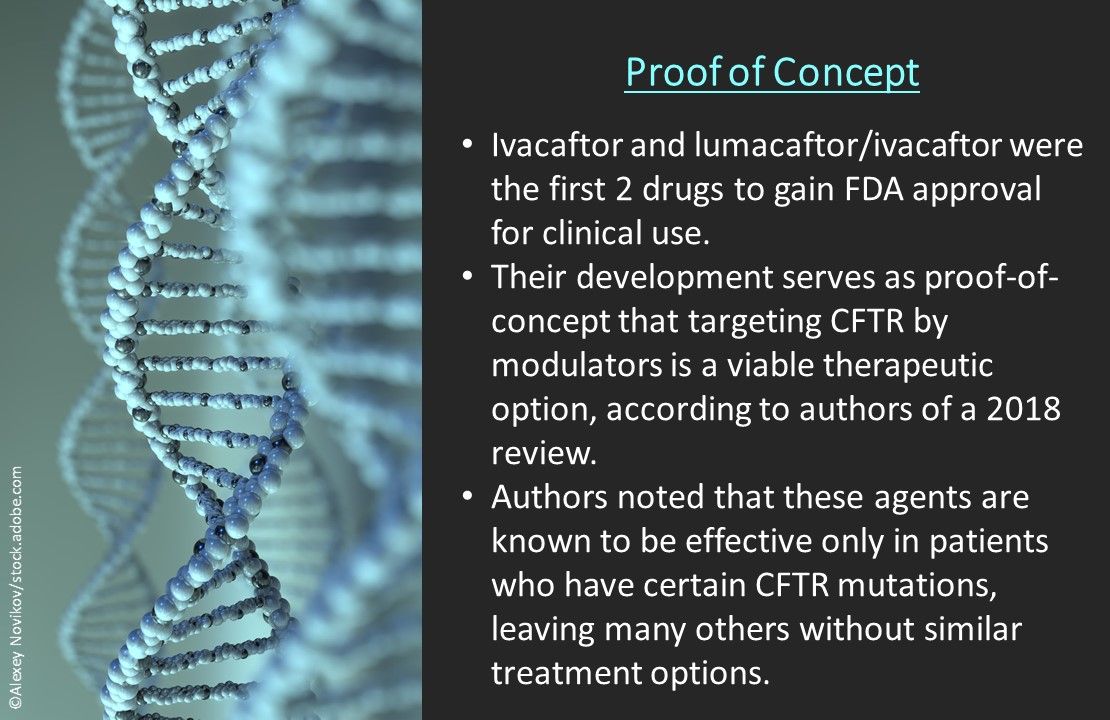 ©Alexey Novikov/stock.adobe.com

Proof of Concept

• Ivacaftor and lumacaftor/ivacaftor were the first 2 drugs to gain FDA approval for clinical use.
• Their development serves as proof-of-concept that targeting CFTR by modulators is a viable therapeutic option, according to authors of a 2018 review.
• Authors noted that these agents are known to be effective only in patients who have certain CFTR mutations, leaving many others without similar treatment options.